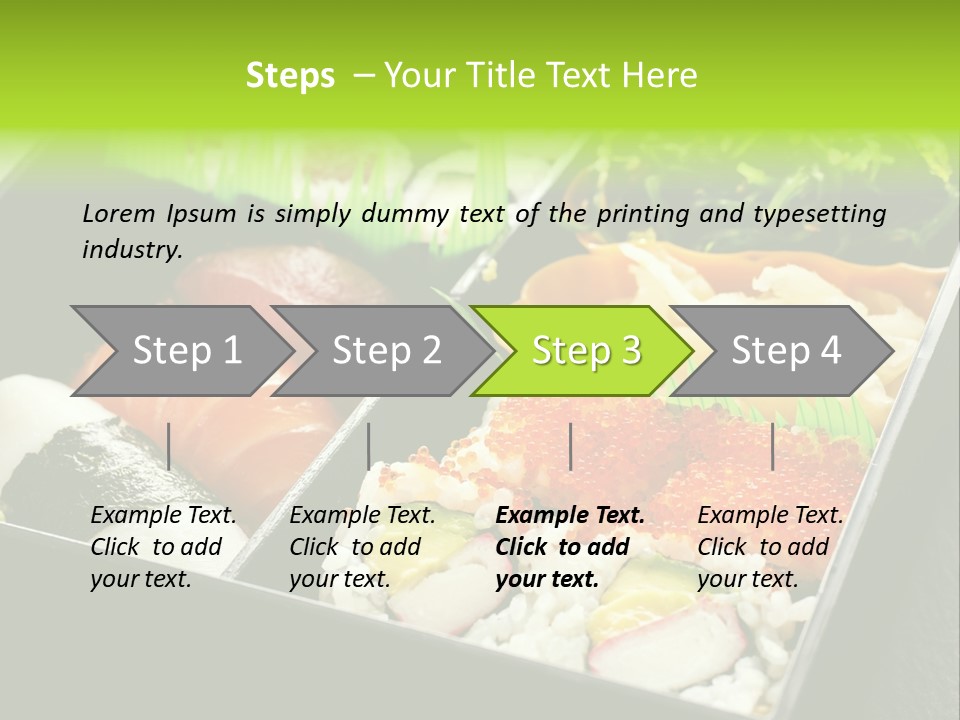 Steps – Your Title Text Here

Lorem Ipsum is simply dummy text of the printing and typesetting industry.

Step 1

Step 2

Step 3

Step 4

Example Text. Click to add your text.

Example Text. Click to add your text.

Example Text. Click to add your text.

Example Text. Click to add your text.